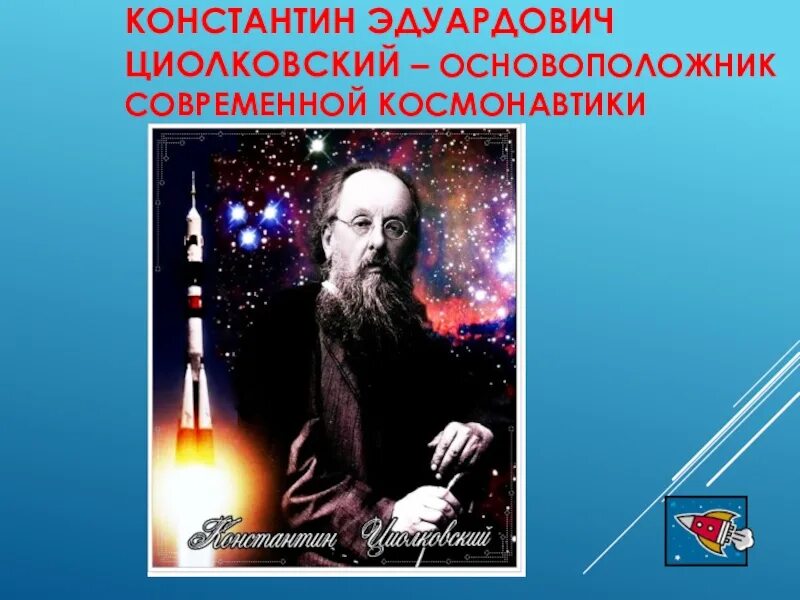 КОНСТАНТИН ЭДУАРДОВИЧ ЦИОЛКОВСКИЙ – ОСНОВОПОЛОЖНИК СОВРЕМЕННОЙ КОСМОНАВТИКИ

Константин Циолковский